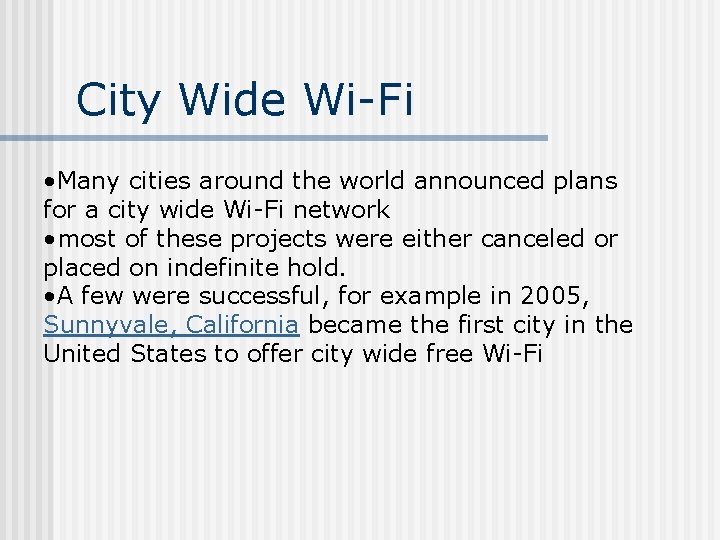 City Wide Wi-Fi

•Many cities around the world announced plans for a city wide Wi-Fi network
•most of these projects were either canceled or placed on indefinite hold.
•A few were successful, for example in 2005, Sunnyvale, California became the first city in the United States to offer city wide free Wi-Fi